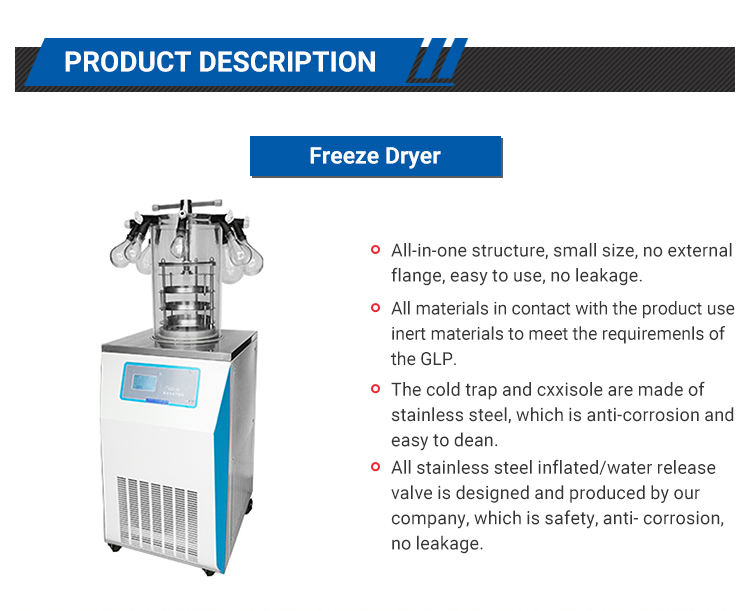 PRODUCT DESCRIPTION

Freeze Dryer

All-in-one structure, small size, no external flange, easy to use, no leakage.

All materials in contact with the product use inert materials to meet the requiremenls of the GLP.

The cold trap and cxxisole are made of stainless steel, which is anti-corrosion and easy to dean.

All stainless steel inflated/water release valve is designed and produced by our company, which is safety, anti- corrosion, no leakage.